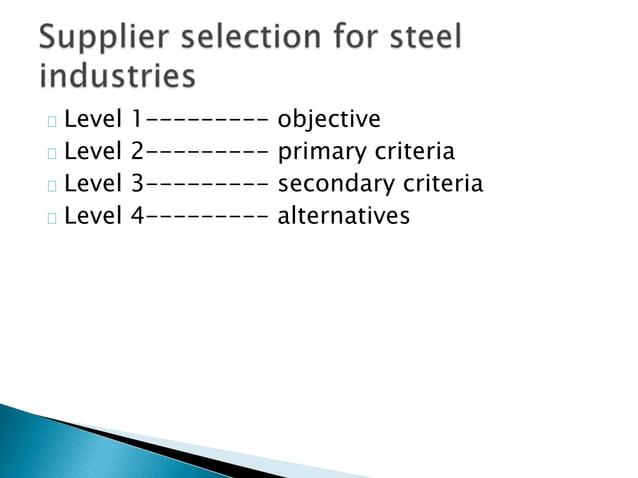 Supplier selection for steel industries

Level 1--------- objective
Level 2--------- primary criteria
Level 3--------- secondary criteria
Level 4--------- alternatives